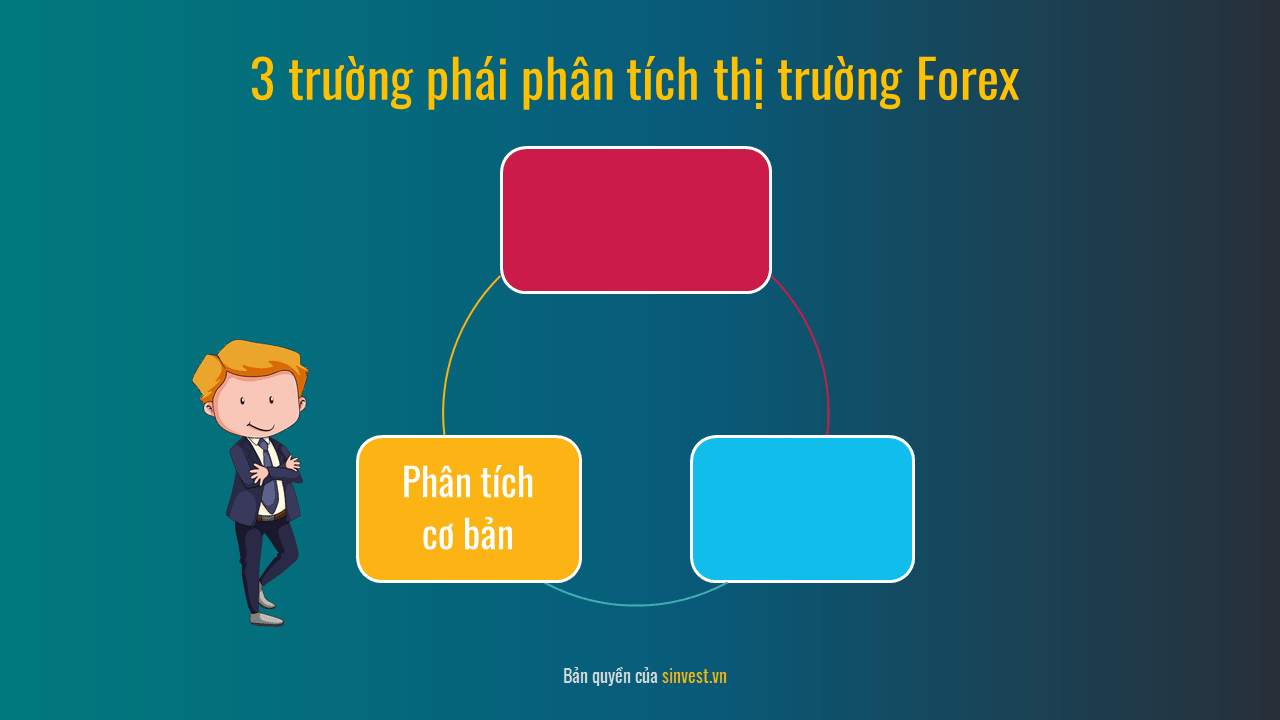 3 trường phái phân tích thị trường Forex

Phân tích cơ bản

Bản quyền của sinvest.vn